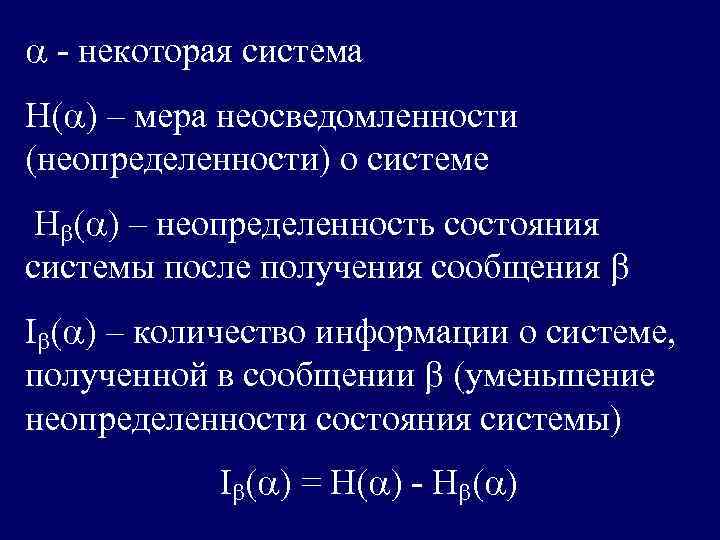 $\alpha$ - некоторая система

$H(\alpha)$ – мера неосведомленности (неопределенности) о системе

$H_\beta(\alpha)$ – неопределенность состояния системы после получения сообщения $\beta$

$I_\beta(\alpha)$ – количество информации о системе, полученной в сообщении $\beta$ (уменьшение неопределенности состояния системы)

$I_\beta(\alpha) = H(\alpha) - H_\beta(\alpha)$